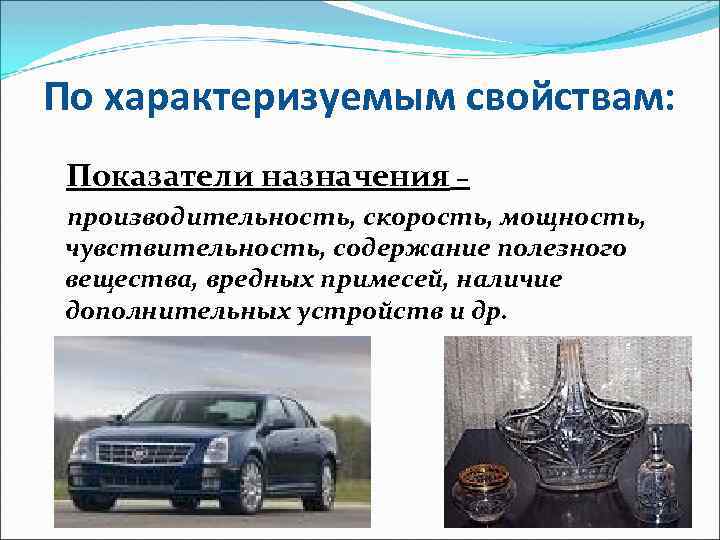 По характеризуемым свойствам:

Показатели назначения –

производительность, скорость, мощность, чувствительность, содержание полезного вещества, вредных примесей, наличие дополнительных устройств и др.